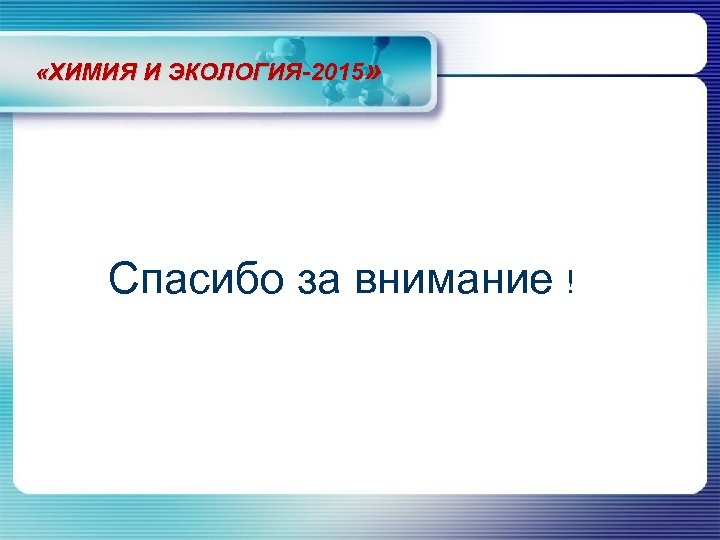 «ХИМИЯ И ЭКОЛОГИЯ-2015»

Спасибо за внимание !